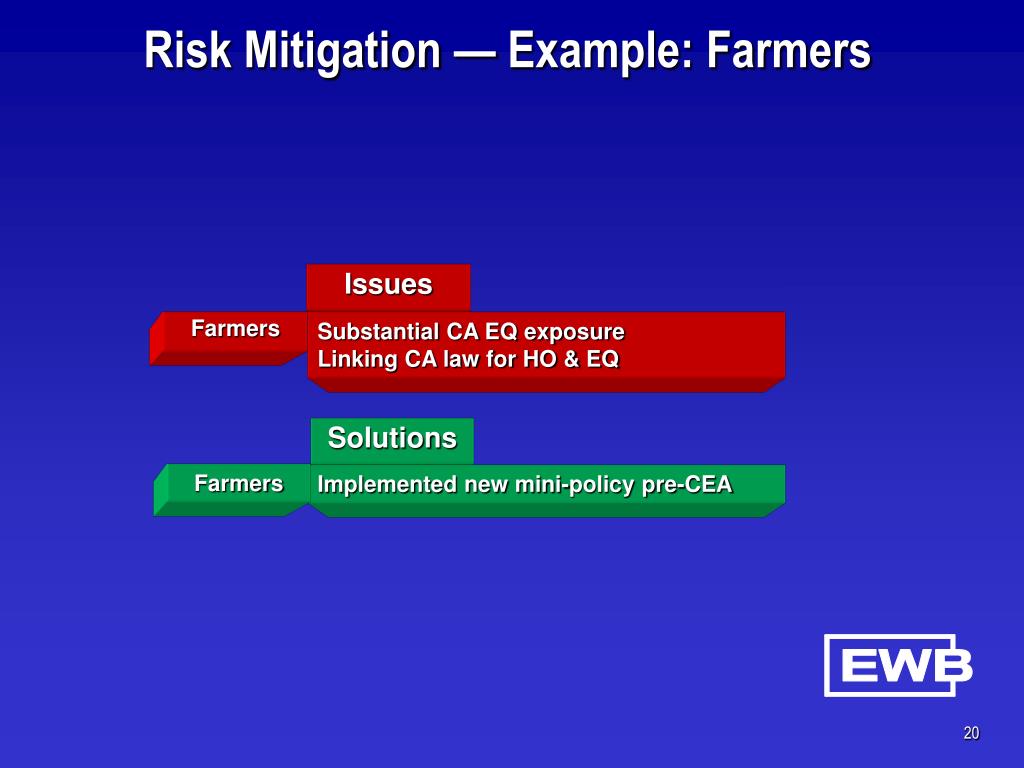 Risk Mitigation — Example: Farmers

Issues

Farmers

Substantial CA EQ exposure
Linking CA law for HO & EQ

Solutions

Farmers

Implemented new mini-policy pre-CEA

EWB

20